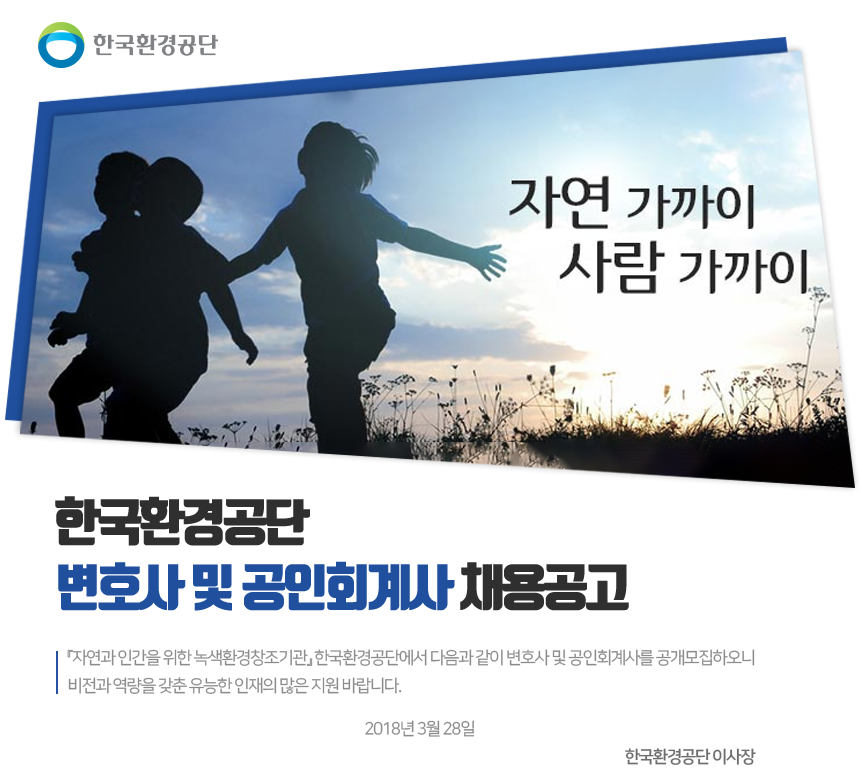 한국환경공단

자연 가까이
사람 가까이

한국환경공단
변호사 및 공인회계사 채용공고

『자연과 인간을 위한 녹색환경창조기관』 한국환경공단에서 다음과 같이 변호사 및 공인회계사를 공개모집하오니 비전과 역량을 갖춘 유능한 인재의 많은 지원 바랍니다.

2018년 3월 28일

한국환경공단 이사장